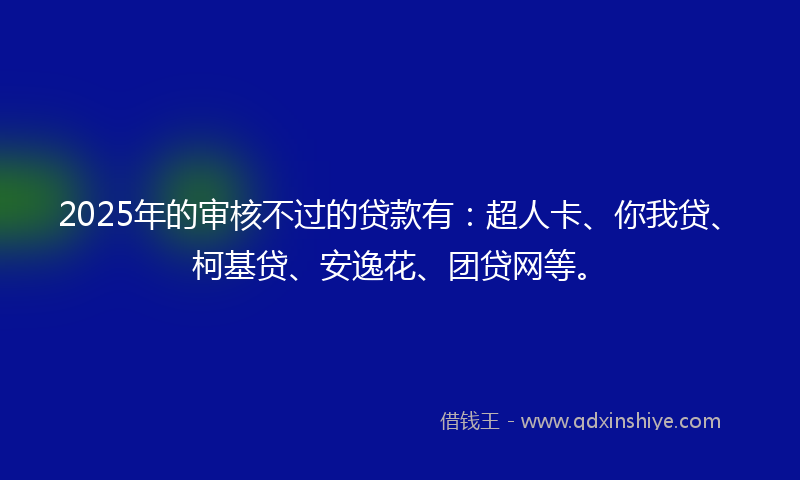 2025年的审核不过的贷款有：超人卡、你我贷、柯基贷、安逸花、团贷网等。

借钱王 - www.qdxinshiye.com